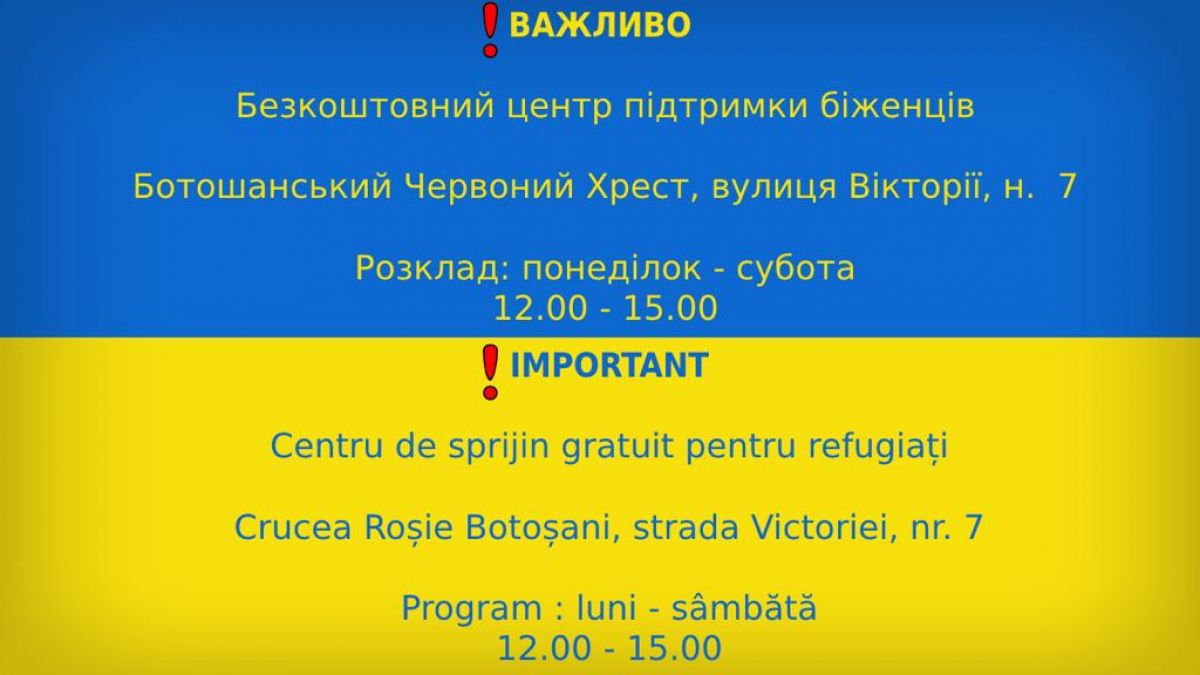 ❗ВАЖЛИВО

Безкоштовний центр підтримки біженців

Ботошанський Червоний Хрест, вулиця Вікторії, н. 7

Розклад: понеділок - субота
12.00 - 15.00

❗IMPORTANT

Centru de sprijin gratuit pentru refugiați

Crucea Roșie Botoșani, strada Victoriei, nr. 7

Program : luni - sâmbătă
12.00 - 15.00